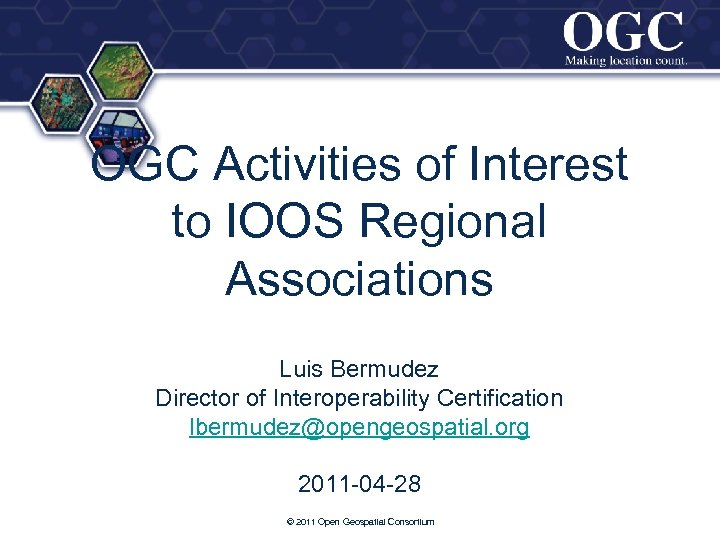 OGC
Making location count.

OGC Activities of Interest to IOOS Regional Associations

Luis Bermudez
Director of Interoperability Certification
lbermudez@opengeospatial.org

2011-04-28

© 2011 Open Geospatial Consortium